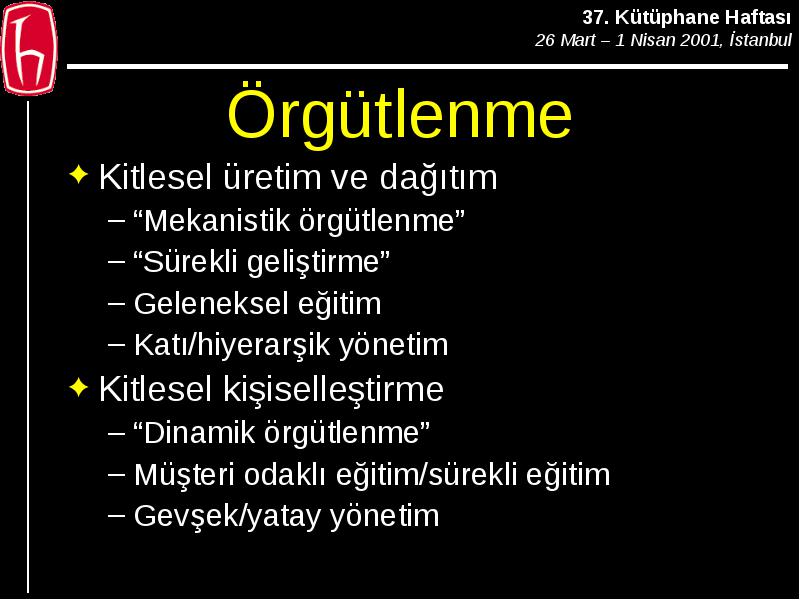 37. Kütüphane Haftası
26 Mart – 1 Nisan 2001, İstanbul

Örgütlenme

✦ Kitlesel üretim ve dağıtım
– “Mekanistik örgütlenme”
– “Sürekli geliştirme”
– Geleneksel eğitim
– Katı/hiyerarşik yönetim
✦ Kitlesel kişiselleştirme
– “Dinamik örgütlenme”
– Müşteri odaklı eğitim/sürekli eğitim
– Gevşek/yatay yönetim